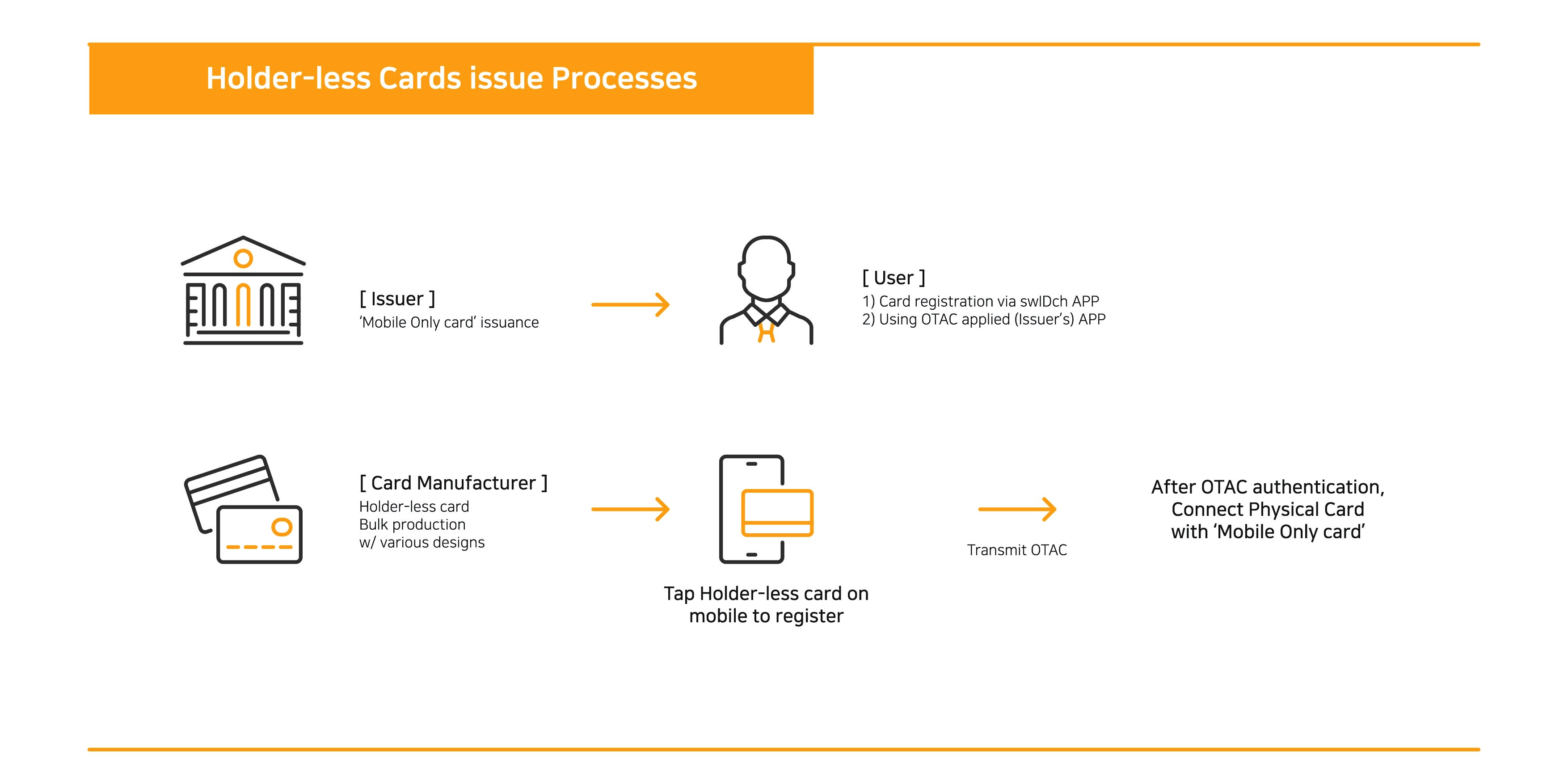 Holder-less Cards issue Processes

[ Issuer ]
'Mobile Only card' issuance

[ User ]
1) Card registration via swIDch APP
2) Using OTAC applied (Issuer's) APP

[ Card Manufacturer ]
Holder-less card
Bulk production
w/ various designs

Tap Holder-less card on mobile to register

Transmit OTAC

After OTAC authentication, Connect Physical Card with 'Mobile Only card'